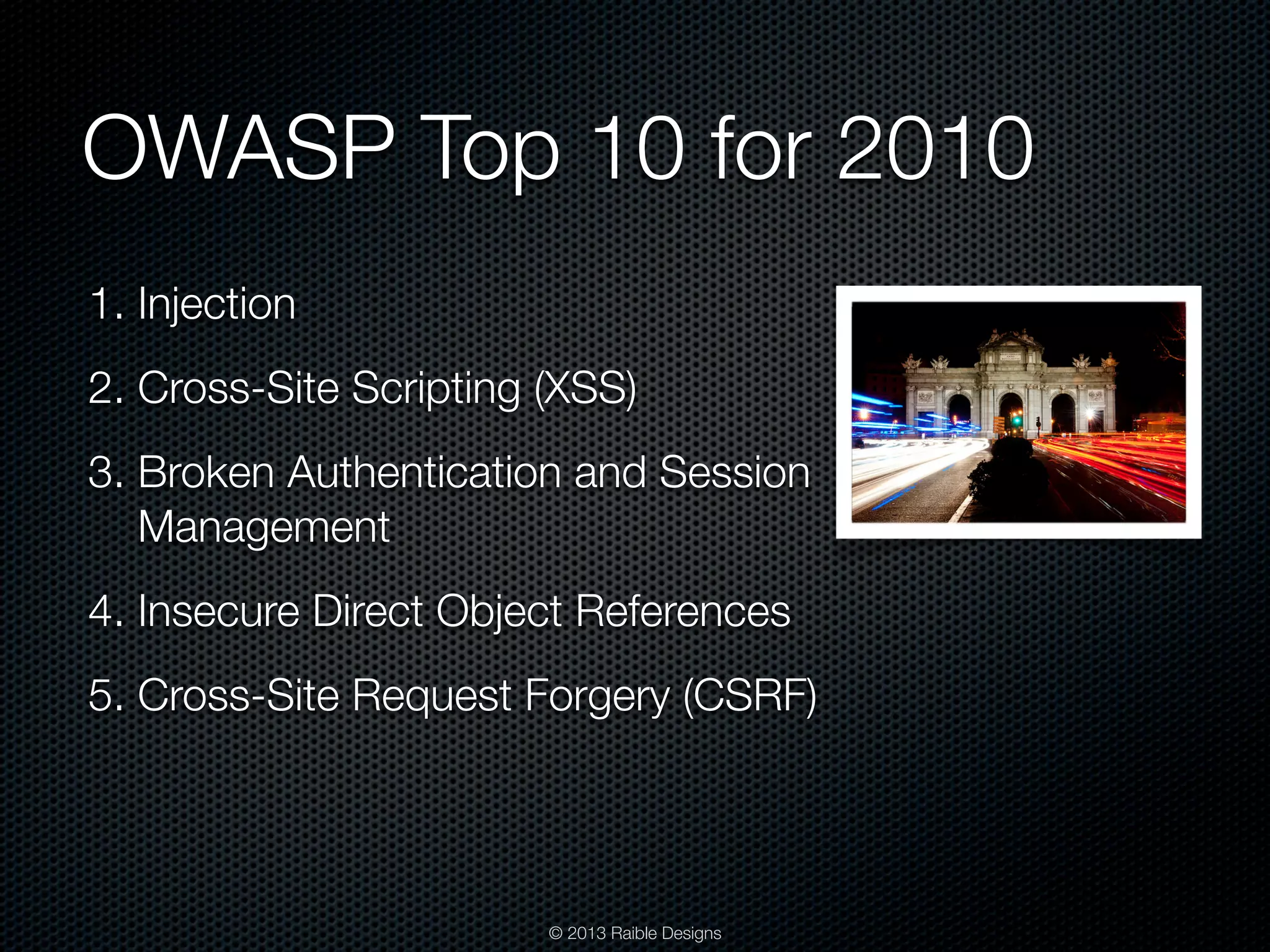 OWASP Top 10 for 2010

1. Injection

2. Cross-Site Scripting (XSS)

3. Broken Authentication and Session Management

4. Insecure Direct Object References

5. Cross-Site Request Forgery (CSRF)

© 2013 Raible Designs